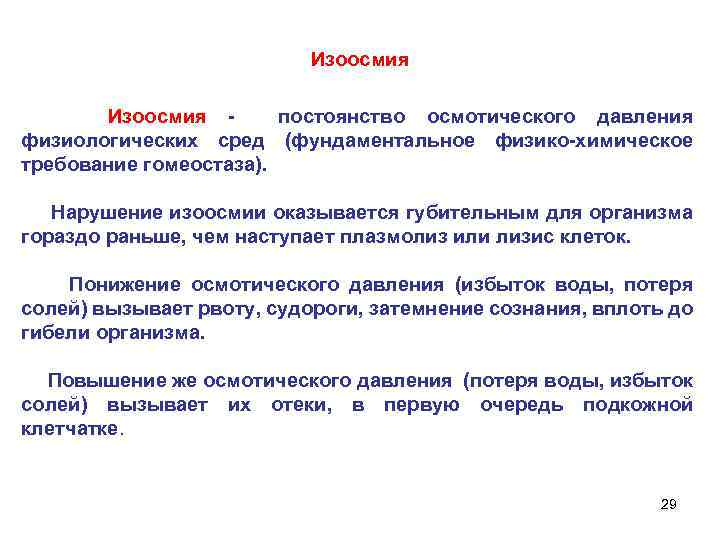 Изоосмия

Изоосмия - постоянство осмотического давления физиологических сред (фундаментальное физико-химическое требование гомеостаза).

Нарушение изоосмии оказывается губительным для организма гораздо раньше, чем наступает плазмолиз или лизис клеток.

Понижение осмотического давления (избыток воды, потеря солей) вызывает рвоту, судороги, затемнение сознания, вплоть до гибели организма.

Повышение же осмотического давления (потеря воды, избыток солей) вызывает их отеки, в первую очередь подкожной клетчатке.

29